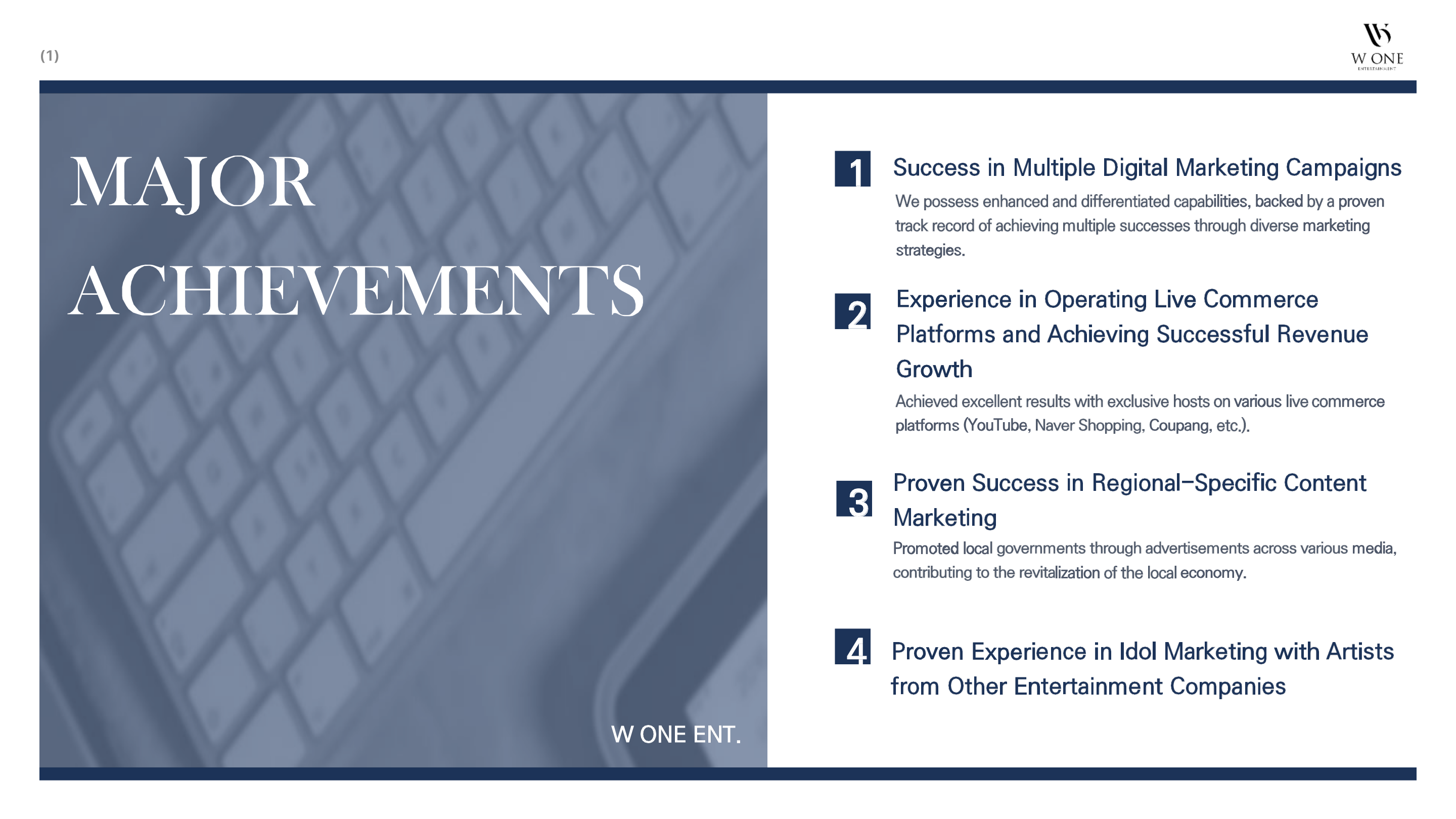 (1)

W ONE
ENTERTAINMENT

MAJOR ACHIEVEMENTS

W ONE ENT.

1 Success in Multiple Digital Marketing Campaigns

We possess enhanced and differentiated capabilities, backed by a proven track record of achieving multiple successes through diverse marketing strategies.

2 Experience in Operating Live Commerce Platforms and Achieving Successful Revenue Growth

Achieved excellent results with exclusive hosts on various live commerce platforms (YouTube, Naver Shopping, Coupang, etc.).

3 Proven Success in Regional-Specific Content Marketing

Promoted local governments through advertisements across various media, contributing to the revitalization of the local economy.

4 Proven Experience in Idol Marketing with Artists from Other Entertainment Companies